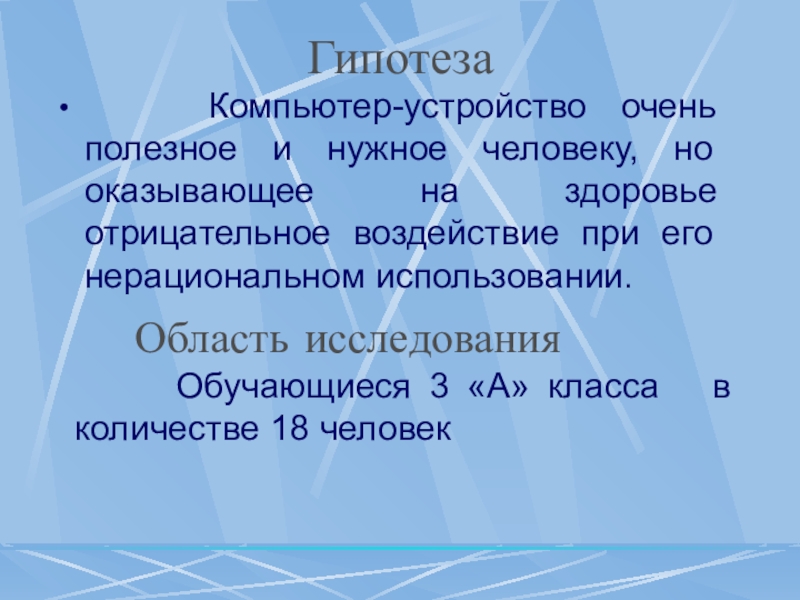 Гипотеза

• Компьютер-устройство очень полезное и нужное человеку, но оказывающее на здоровье отрицательное воздействие при его нерациональном использовании.

Область исследования

Обучающиеся 3 «А» класса в количестве 18 человек